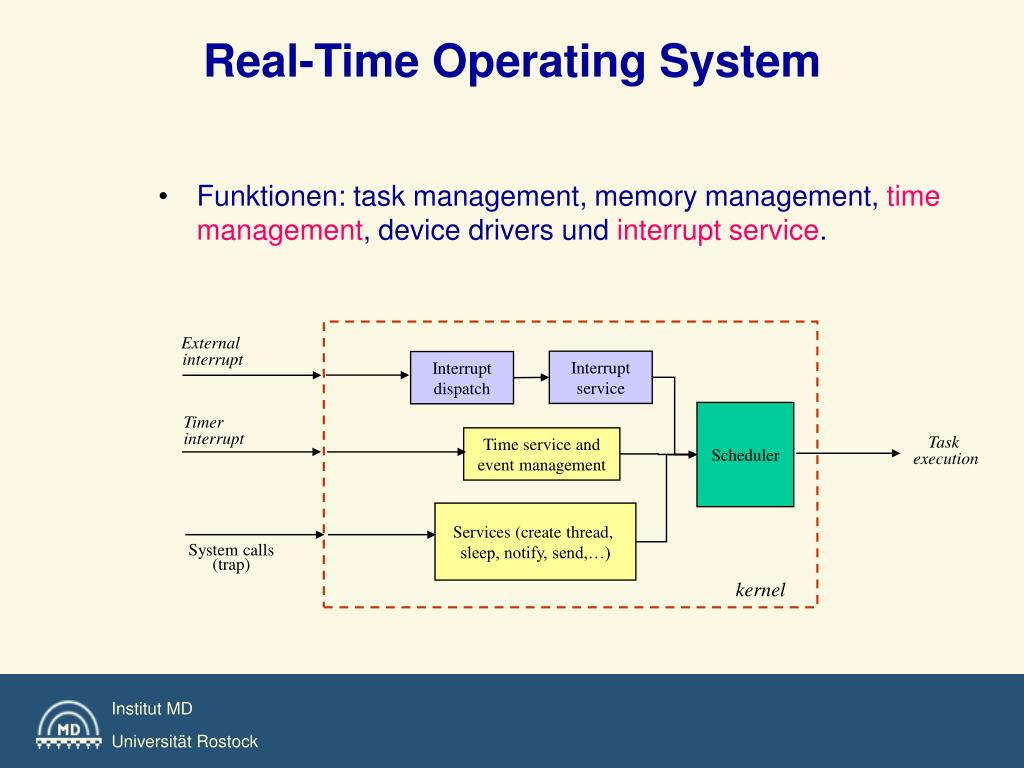 Real-Time Operating System

• Funktionen: task management, memory management, time management, device drivers und interrupt service.

External interrupt

Timer interrupt

System calls (trap)

Interrupt dispatch

Interrupt service

Time service and event management

Services (create thread, sleep, notify, send,…)

Scheduler

Task execution

kernel

MD

Institut MD

Universität Rostock